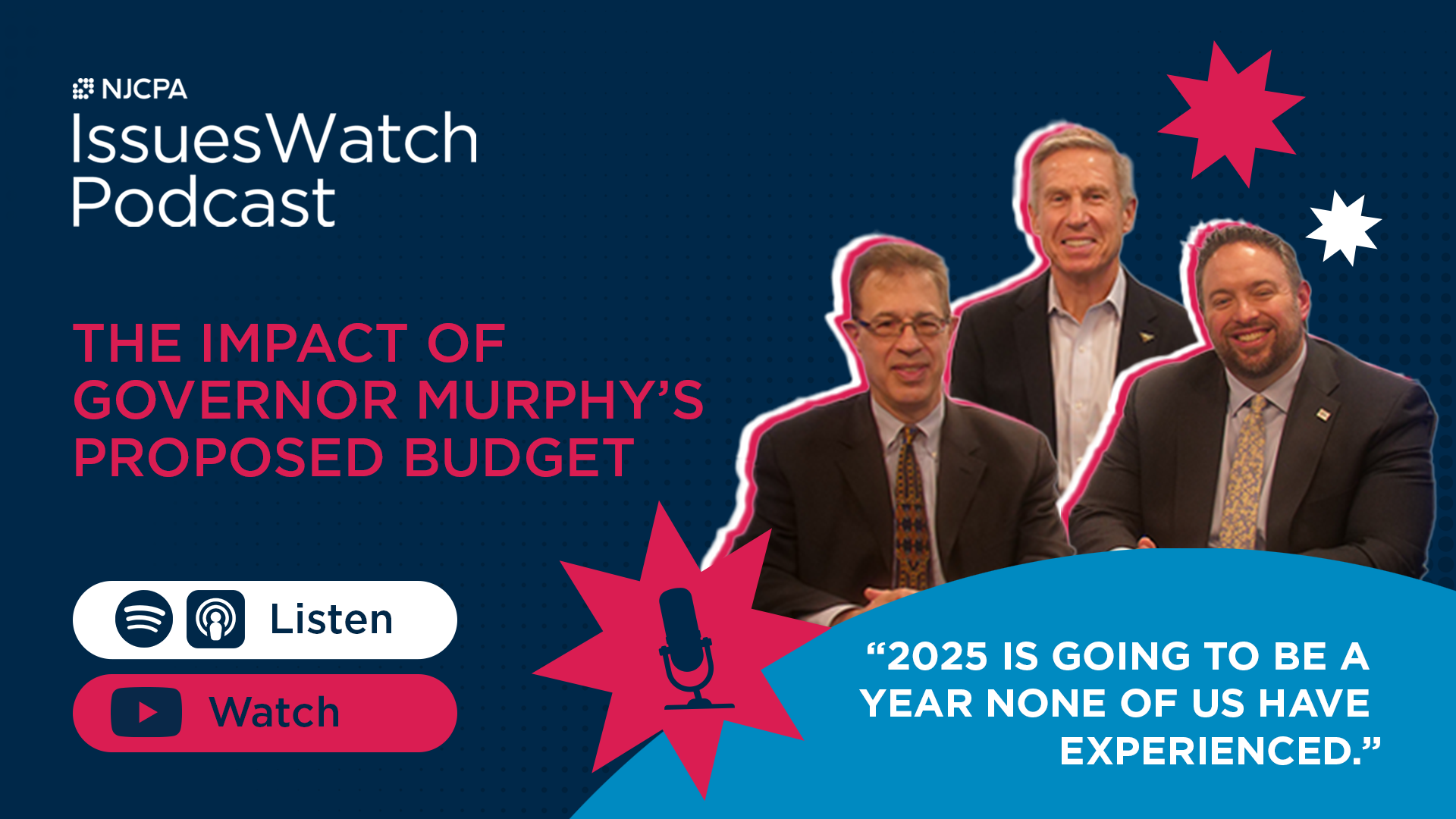 NJCPA
IssuesWatch Podcast

THE IMPACT OF GOVERNOR MURPHY'S PROPOSED BUDGET

Listen

Watch

"2025 IS GOING TO BE A YEAR NONE OF US HAVE EXPERIENCED."